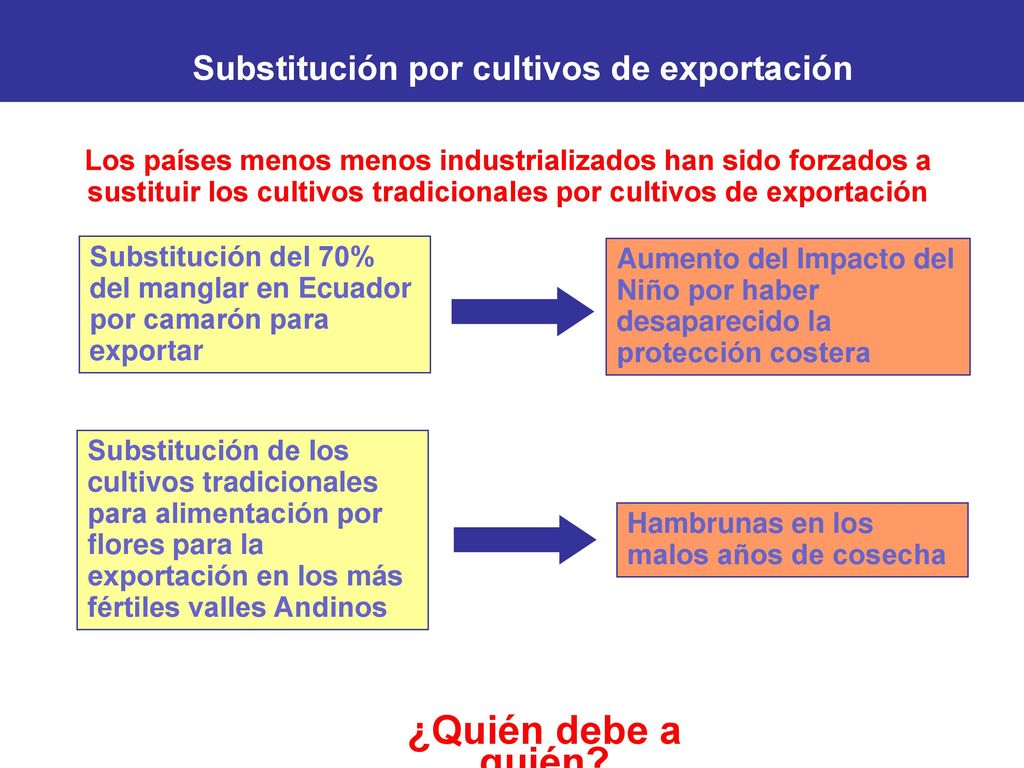 Substitución por cultivos de exportación

Los países menos menos industrializados han sido forzados a sustituir los cultivos tradicionales por cultivos de exportación

Substitución del 70% del manglar en Ecuador por camarón para exportar

Aumento del Impacto del Niño por haber desaparecido la protección costera

Substitución de los cultivos tradicionales para alimentación por flores para la exportación en los más fértiles valles Andinos

Hambrunas en los malos años de cosecha

¿Quién debe a quién?